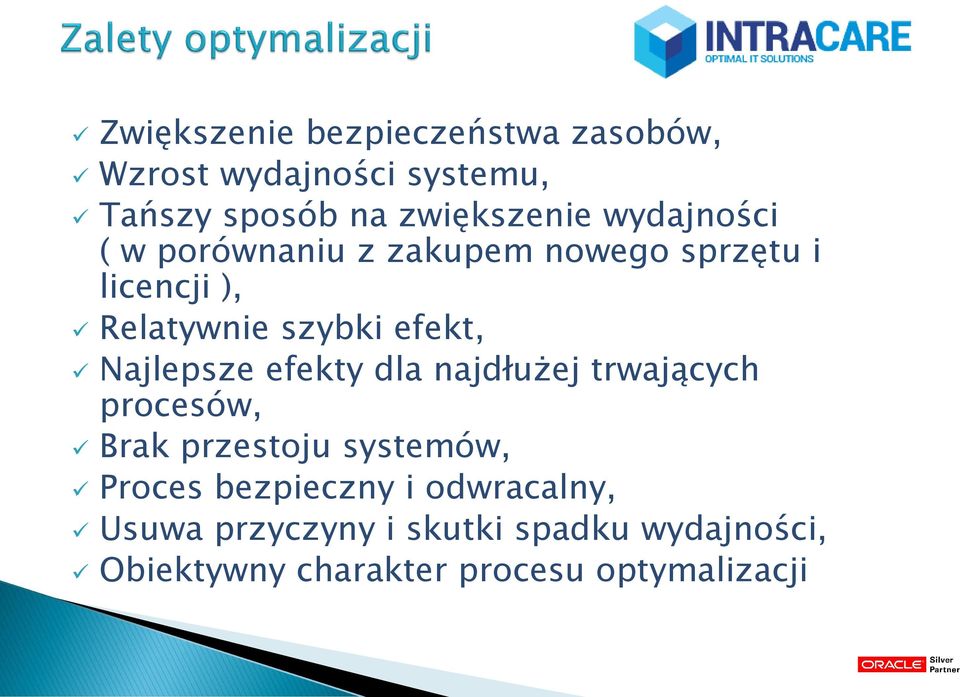 Zalety optymalizacji

INTRACARE
OPTIMAL IT SOLUTIONS

✓ Zwiększenie bezpieczeństwa zasobów,
✓ Wzrost wydajności systemu,
✓ Tańszy sposób na zwiększenie wydajności ( w porównaniu z zakupem nowego sprzętu i licencji ),
✓ Relatywnie szybki efekt,
✓ Najlepsze efekty dla najdłużej trwających procesów,
✓ Brak przestoju systemów,
✓ Proces bezpieczny i odwracalny,
✓ Usuwa przyczyny i skutki spadku wydajności,
✓ Obiektywny charakter procesu optymalizacji

ORACLE Silver Partner